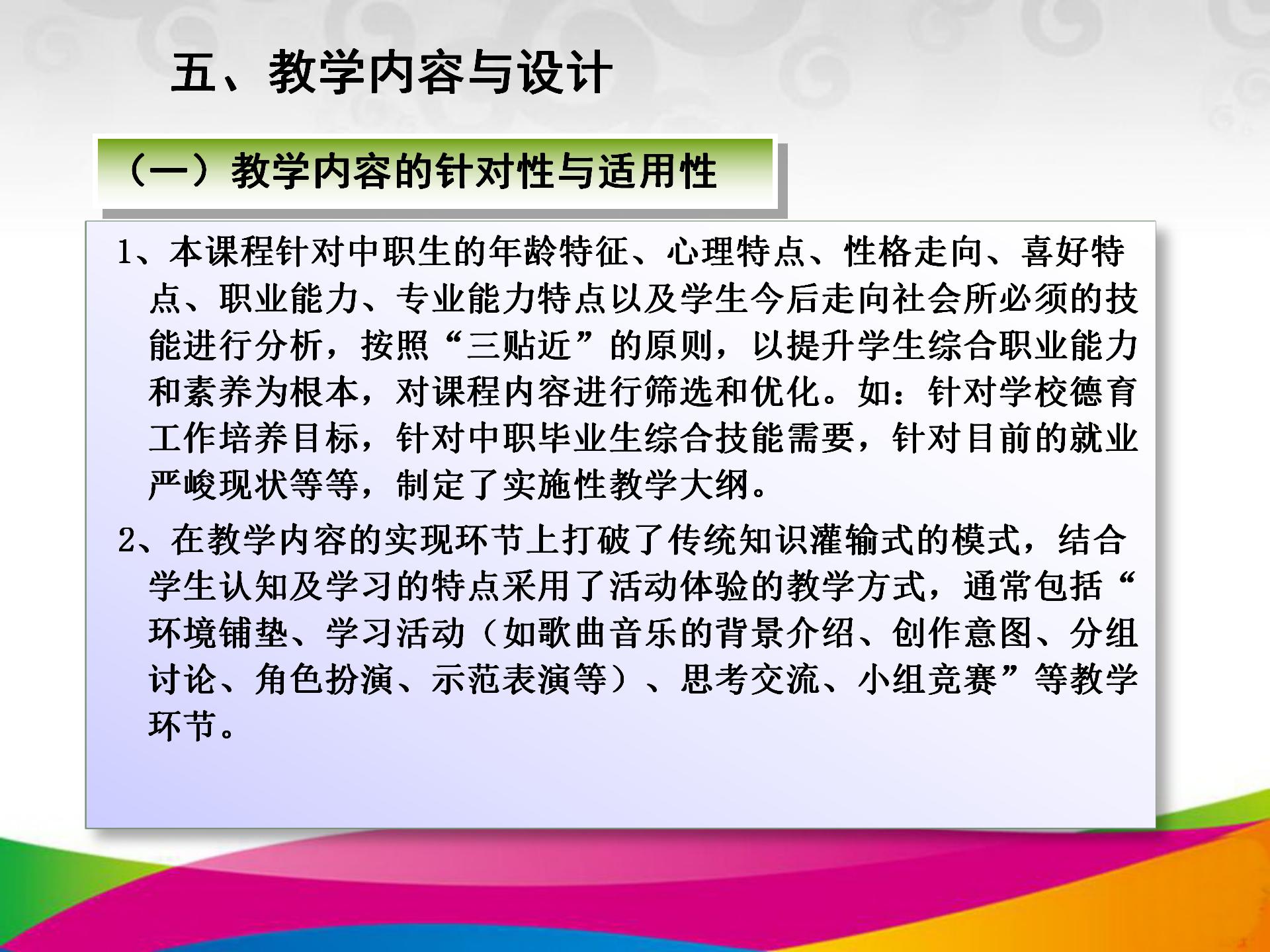 五、教学内容与设计

（一）教学内容的针对性与适用性

1、本课程针对中职生的年龄特征、心理特点、性格走向、喜好特点、职业能力、专业能力特点以及学生今后走向社会所必须的技能进行分析，按照“三贴近”的原则，以提升学生综合职业能力和素养为根本，对课程内容进行筛选和优化。如：针对学校德育工作培养目标，针对中职毕业生综合技能需要，针对目前的就业严峻现状等等，制定了实施性教学大纲。

2、在教学内容的实现环节上打破了传统知识灌输式的模式，结合学生认知及学习的特点采用了活动体验的教学方式，通常包括“环境铺垫、学习活动（如歌曲音乐的背景介绍、创作意图、分组讨论、角色扮演、示范表演等）、思考交流、小组竞赛”等教学环节。